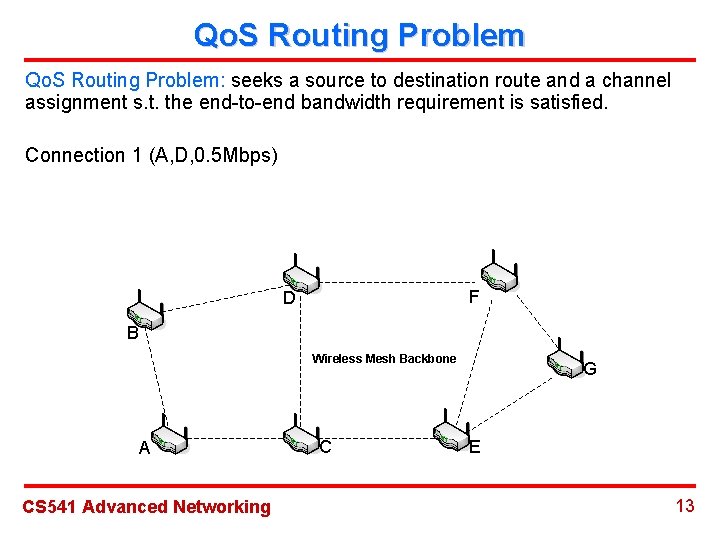 QoS Routing Problem

QoS Routing Problem: seeks a source to destination route and a channel assignment s.t. the end-to-end bandwidth requirement is satisfied.

Connection 1 (A,D,0.5Mbps)

D

F

B

Wireless Mesh Backbone

G

A

C

E

CS541 Advanced Networking

13